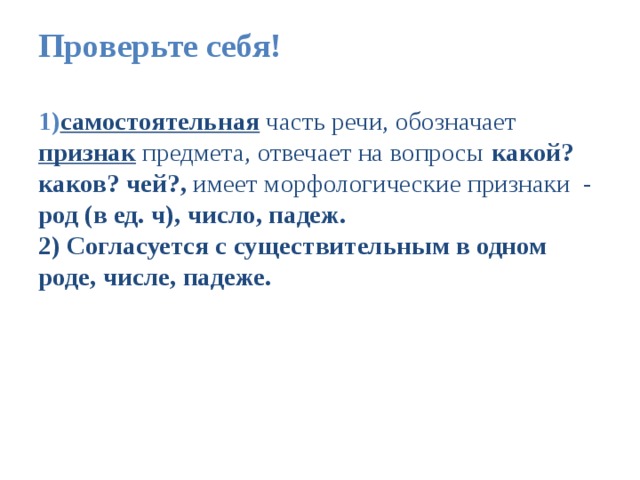 Проверьте себя!

1)самостоятельная часть речи, обозначает признак предмета, отвечает на вопросы какой? каков? чей?, имеет морфологические признаки - род (в ед. ч), число, падеж.
2) Согласуется с существительным в одном роде, числе, падеже.